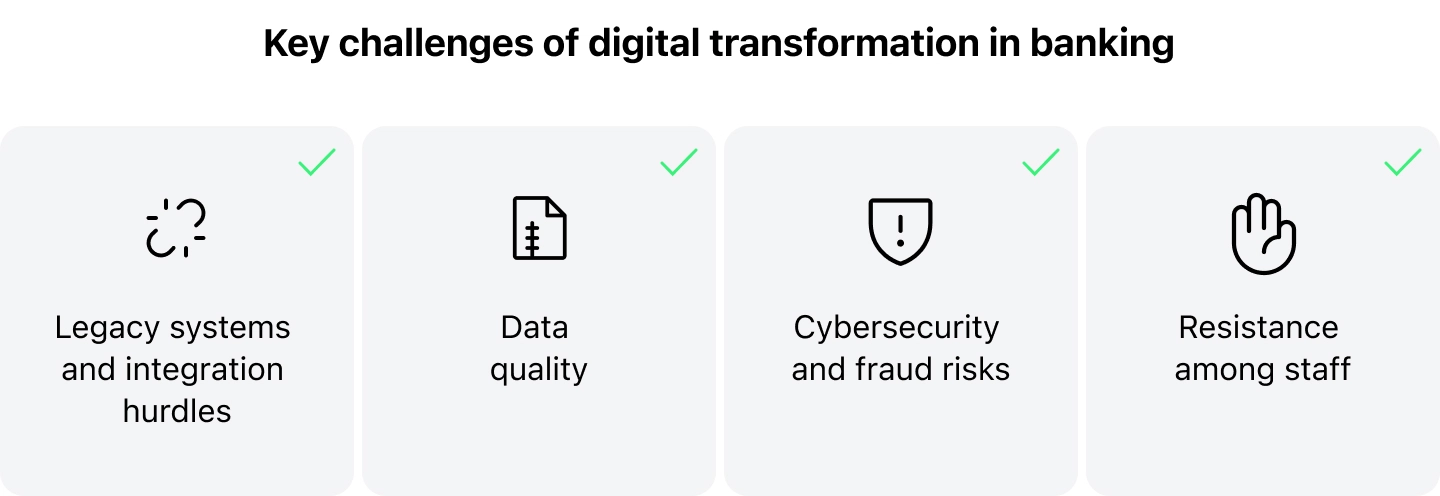 Key challenges of digital transformation in banking

Legacy systems and integration hurdles

Data quality

Cybersecurity and fraud risks

Resistance among staff